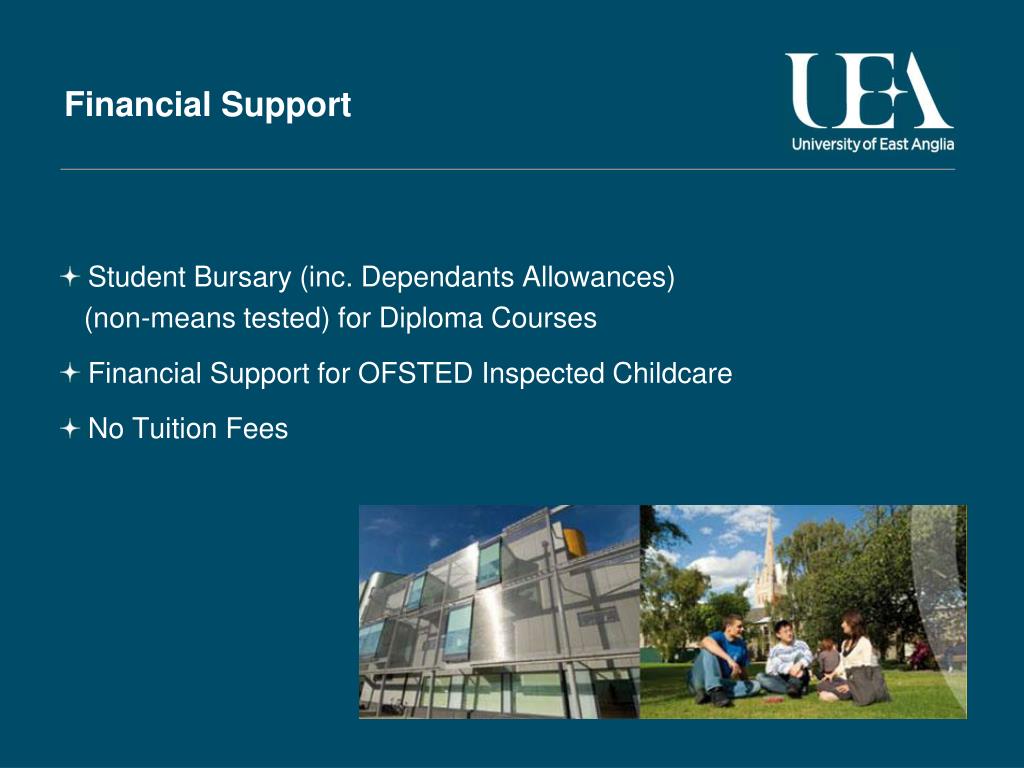 Financial Support

UEA
University of East Anglia

Student Bursary (inc. Dependants Allowances) (non-means tested) for Diploma Courses

Financial Support for OFSTED Inspected Childcare

No Tuition Fees